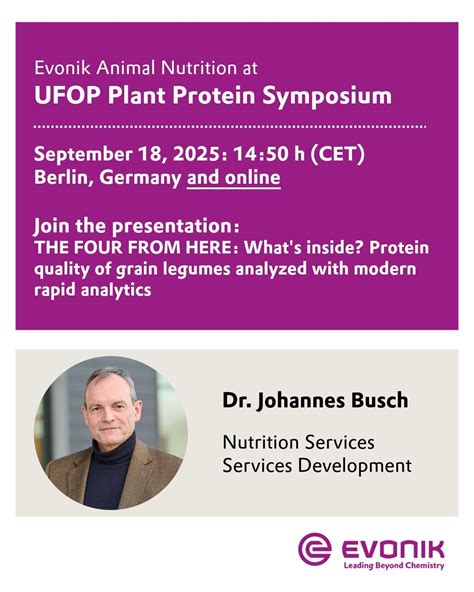 Evonik Animal Nutrition at
UFOP Plant Protein Symposium

September 18, 2025: 14:50 h (CET)
Berlin, Germany and online

Join the presentation:
THE FOUR FROM HERE: What's inside? Protein quality of grain legumes analyzed with modern rapid analytics

Dr. Johannes Busch

Nutrition Services
Services Development

EVONIK
Leading Beyond Chemistry